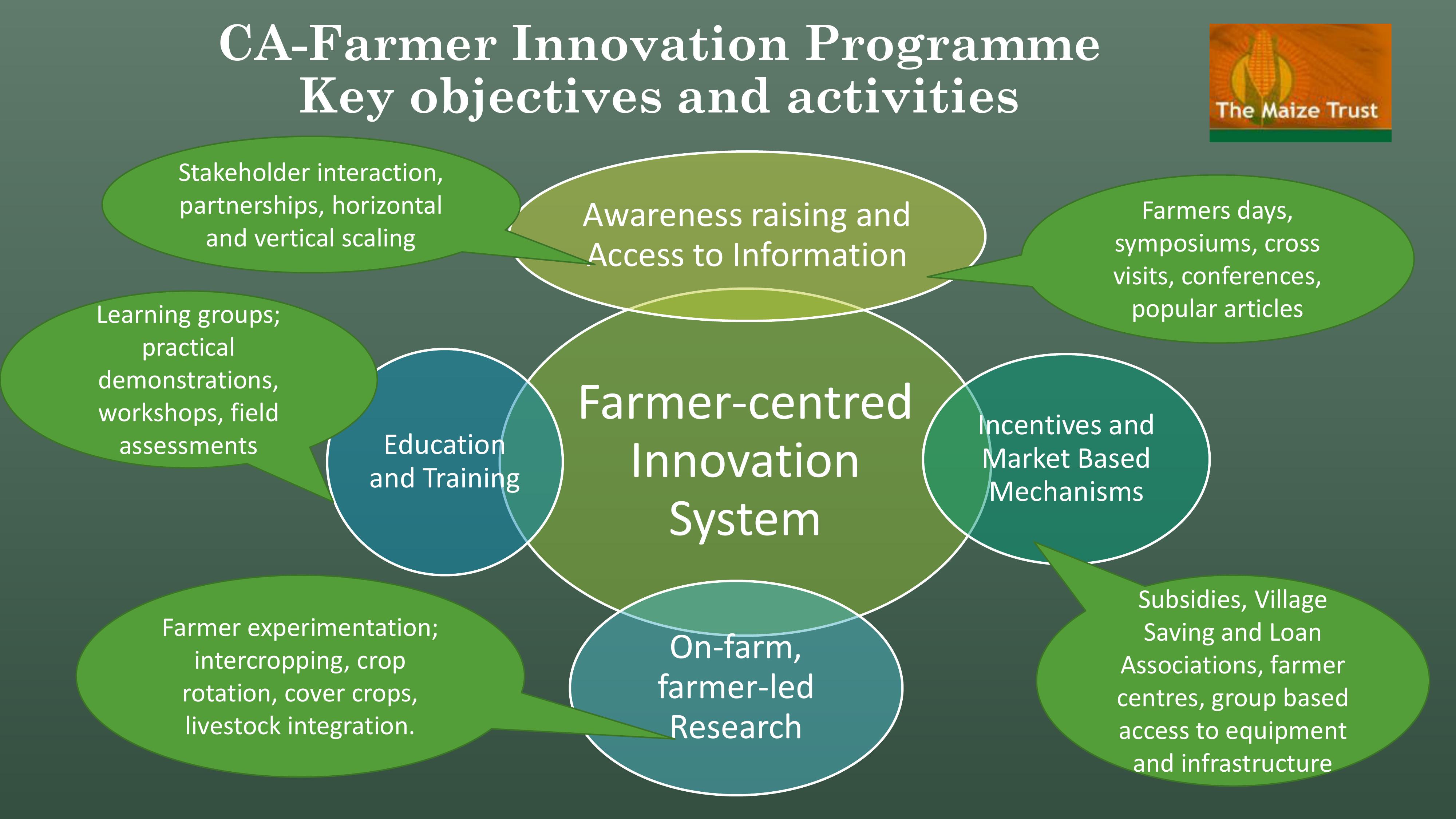 CA-Farmer Innovation Programme
Key objectives and activities

The Maize Trust

Stakeholder interaction, partnerships, horizontal and vertical scaling

Awareness raising and Access to Information

Farmers days, symposiums, cross visits, conferences, popular articles

Learning groups; practical demonstrations, workshops, field assessments

Education and Training

Farmer-centred Innovation System

Incentives and Market Based Mechanisms

Farmer experimentation; intercropping, crop rotation, cover crops, livestock integration.

On-farm, farmer-led Research

Subsidies, Village Saving and Loan Associations, farmer centres, group based access to equipment and infrastructure